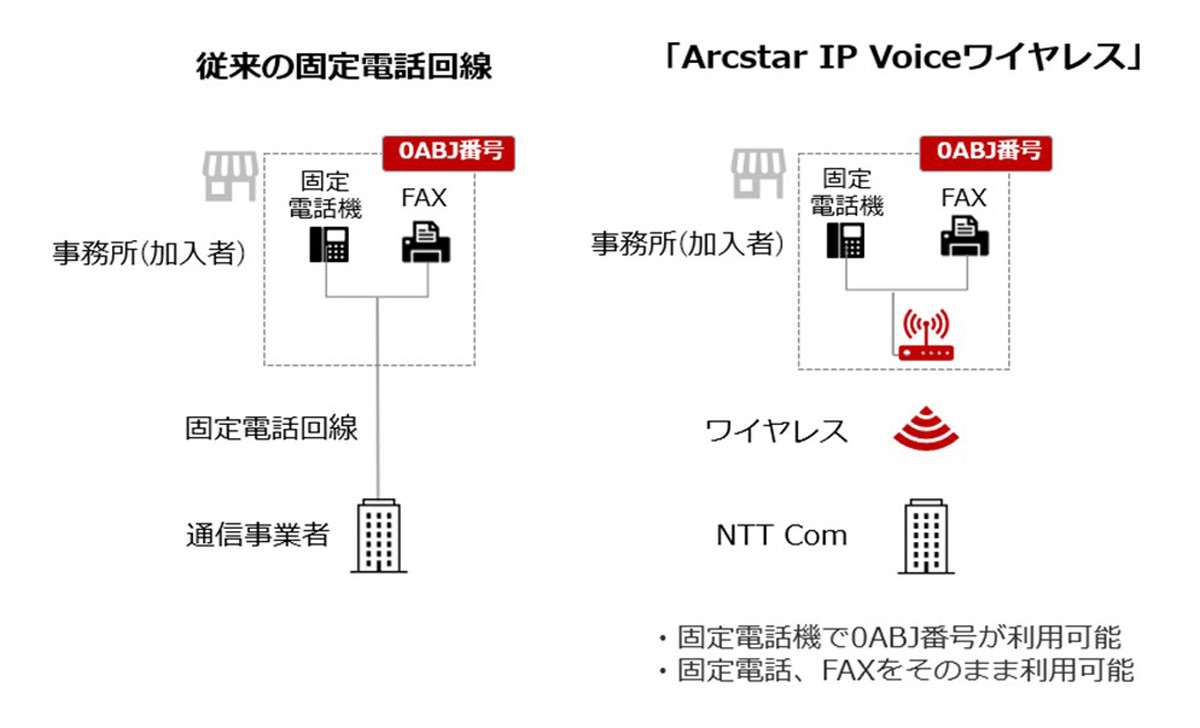 従来の固定電話回線

0ABJ番号

固定電話機

FAX

事務所(加入者)

固定電話回線

通信事業者

「Arcstar IP Voiceワイヤレス」

0ABJ番号

固定電話機

FAX

事務所(加入者)

ワイヤレス

NTT Com

・固定電話機で0ABJ番号が利用可能
・固定電話、FAXをそのまま利用可能